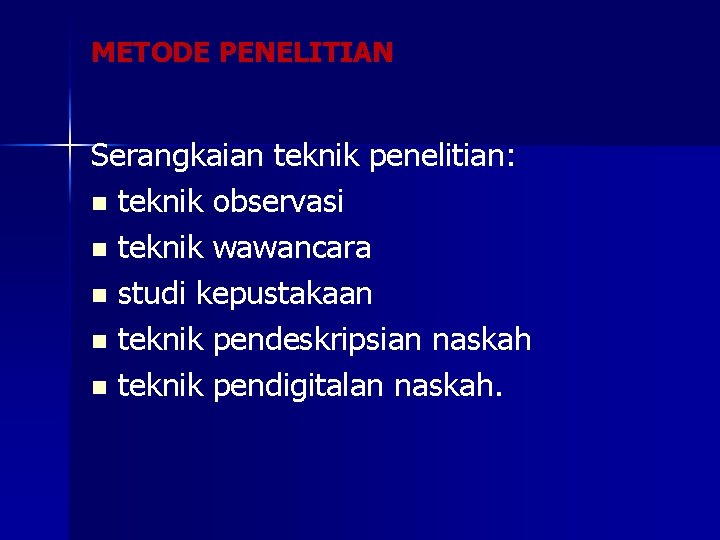 METODE PENELITIAN

Serangkaian teknik penelitian:
- teknik observasi
- teknik wawancara
- studi kepustakaan
- teknik pendeskripsian naskah
- teknik pendigitalan naskah.